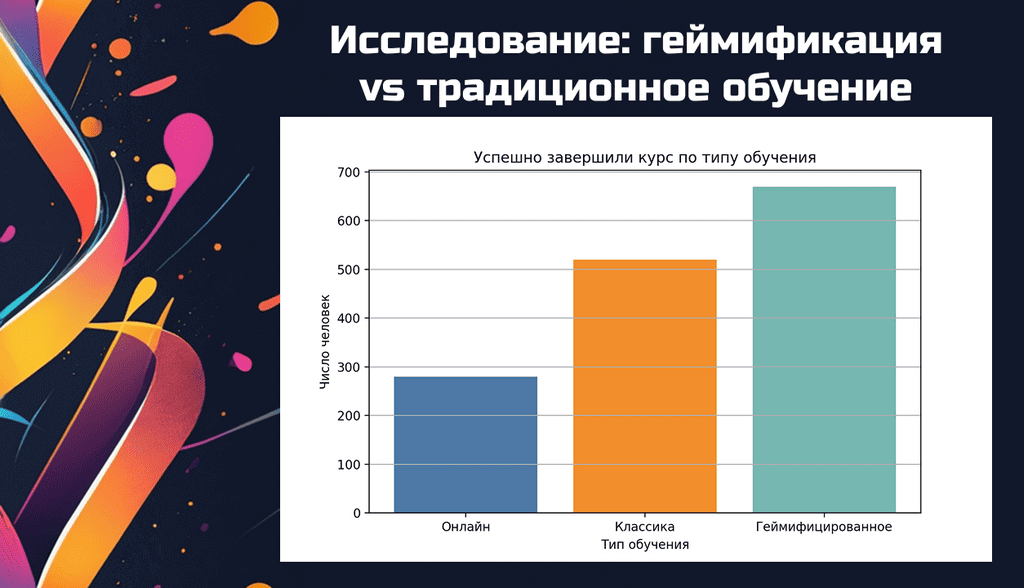 Исследование: геймификация vs традиционное обучение

Успешно завершили курс по типу обучения

Число человек

700
600
500
400
300
200
100
0

Онлайн
Классика
Геймифицированное

Тип обучения